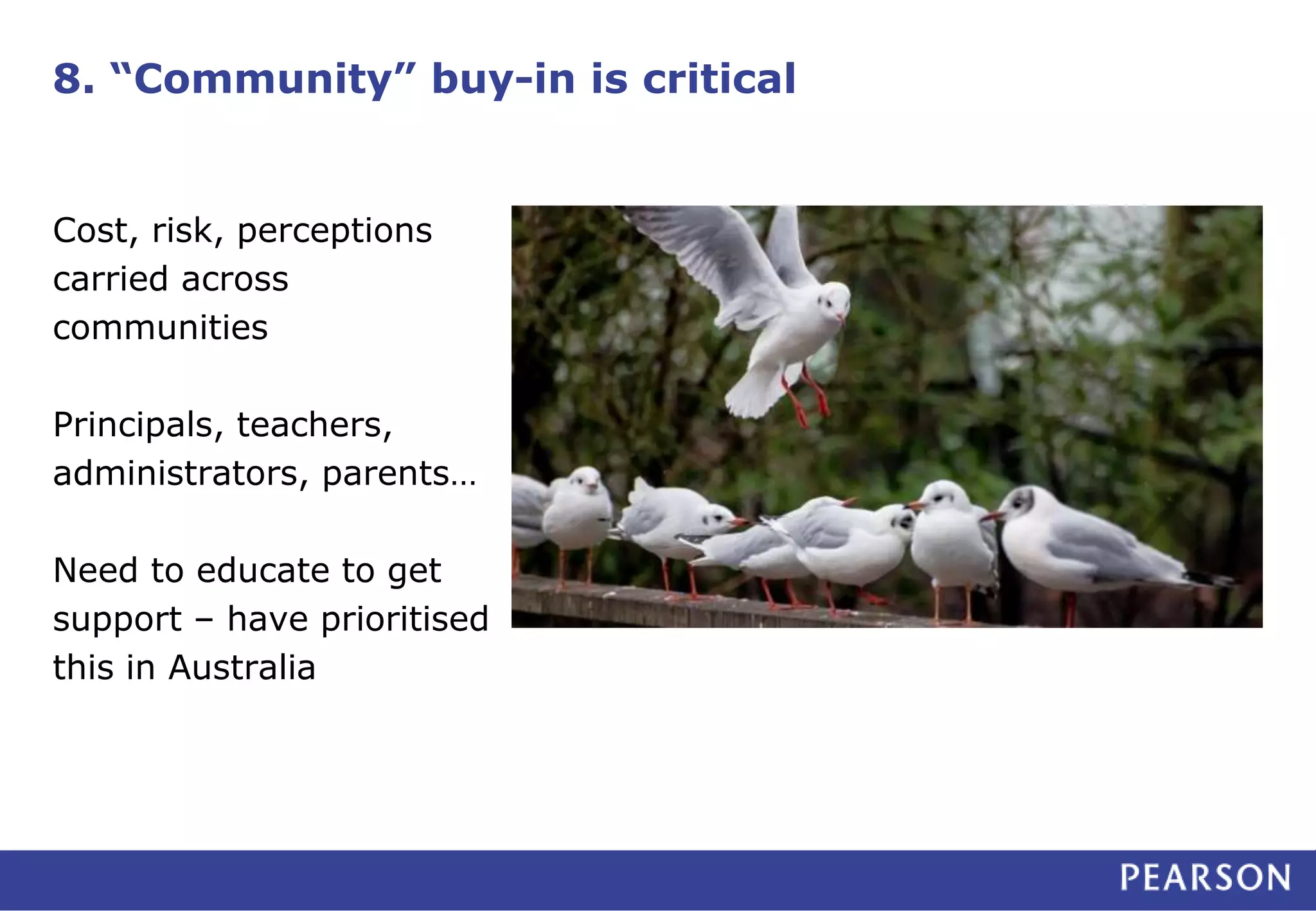 8. “Community” buy-in is critical

Cost, risk, perceptions carried across communities

Principals, teachers, administrators, parents…

Need to educate to get support – have prioritised this in Australia

PEARSON